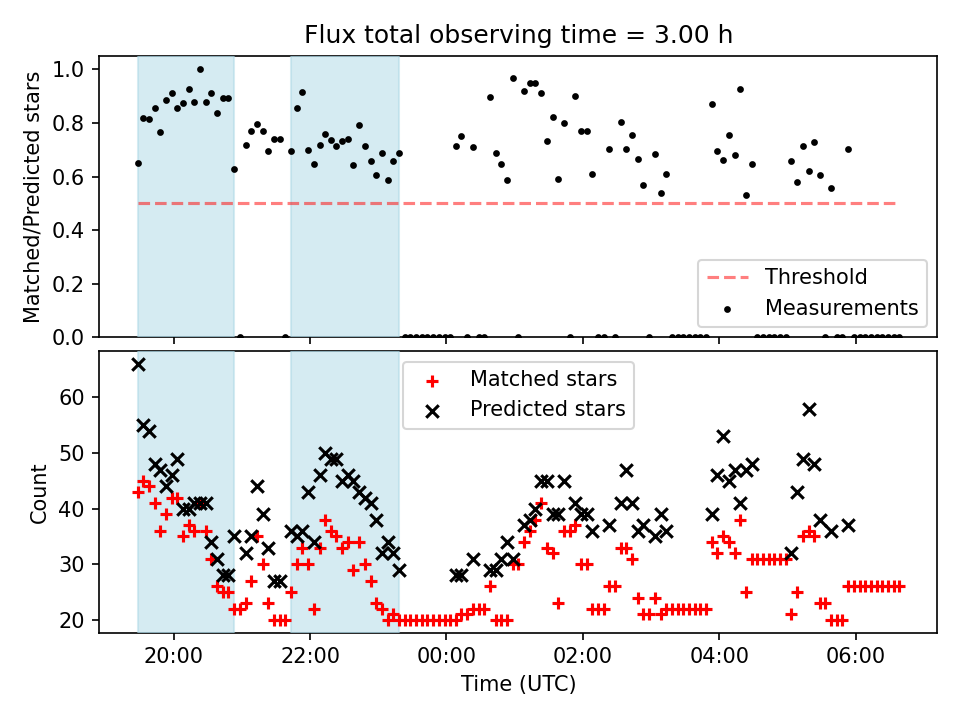 Flux total observing time = 3.00 h

Matched/Predicted stars

1.0
0.8
0.6
0.4
0.2
0.0

Threshold
Measurements

Count

60
50
40
30
20

Matched stars
Predicted stars

20:00
22:00
00:00
02:00
04:00
06:00

Time (UTC)